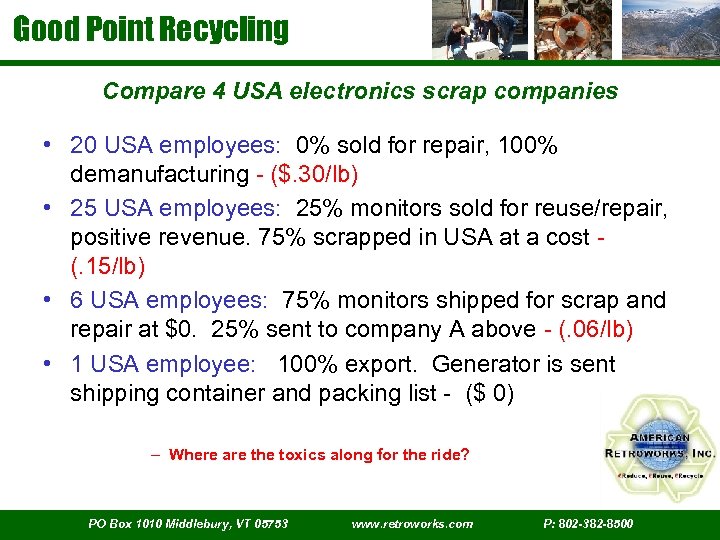 Good Point Recycling

Compare 4 USA electronics scrap companies

• 20 USA employees: 0% sold for repair, 100% demanufacturing - ($.30/lb)
• 25 USA employees: 25% monitors sold for reuse/repair, positive revenue. 75% scrapped in USA at a cost - (.15/lb)
• 6 USA employees: 75% monitors shipped for scrap and repair at $0. 25% sent to company A above - (.06/lb)
• 1 USA employee: 100% export. Generator is sent shipping container and packing list - ($ 0)

– Where are the toxics along for the ride?

AMERICAN RETROWORKS, INC.
Reduce, Reuse, Recycle

PO Box 1010 Middlebury, VT 05753 www.retroworks.com P: 802-382-8500